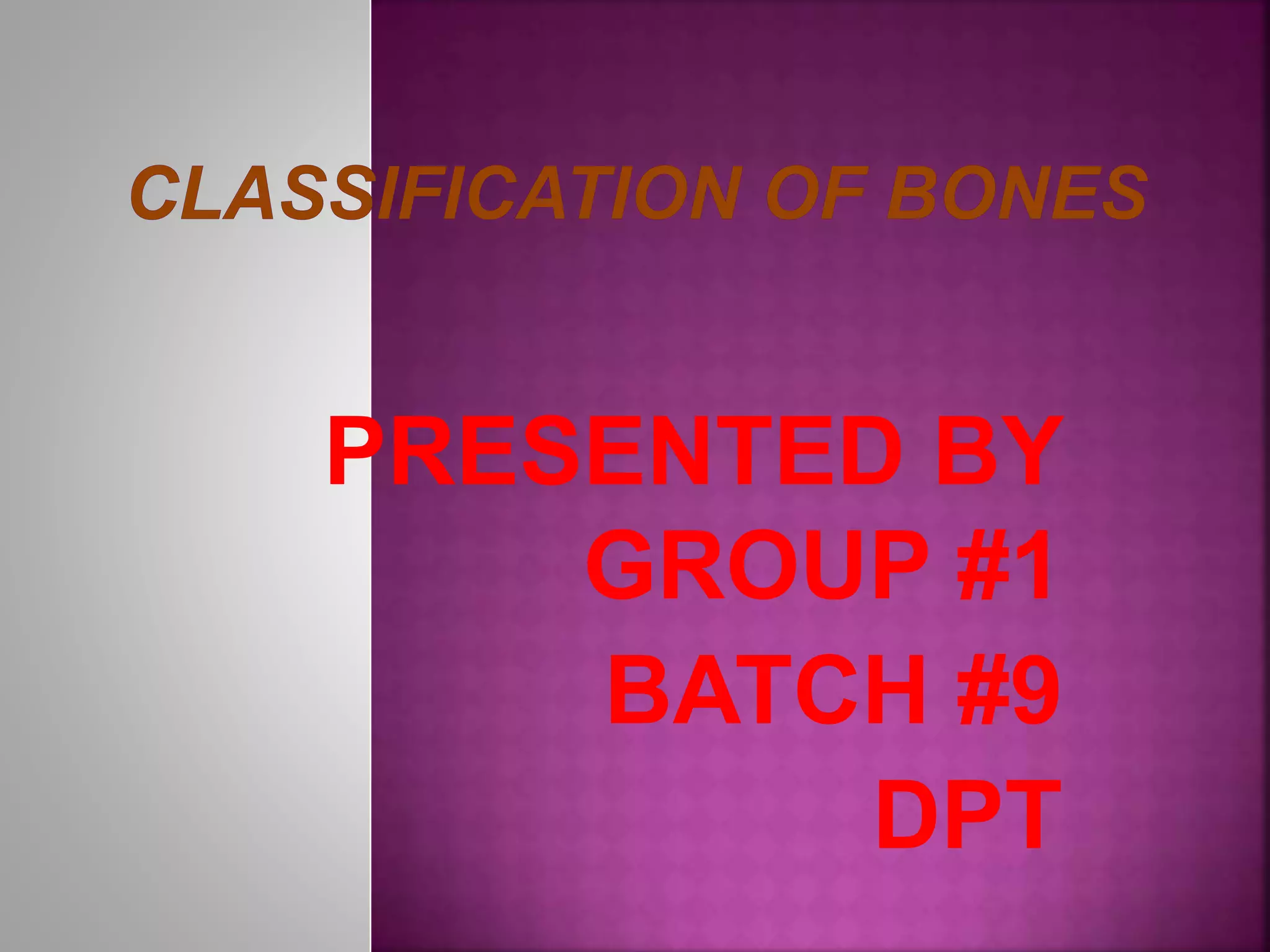 CLASSIFICATION OF BONES

PRESENTED BY
GROUP #1
BATCH #9
DPT